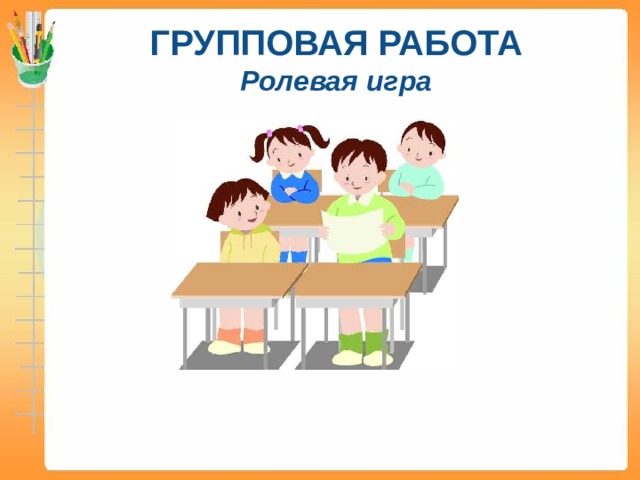 ГРУППОВАЯ РАБОТА
Ролевая игра